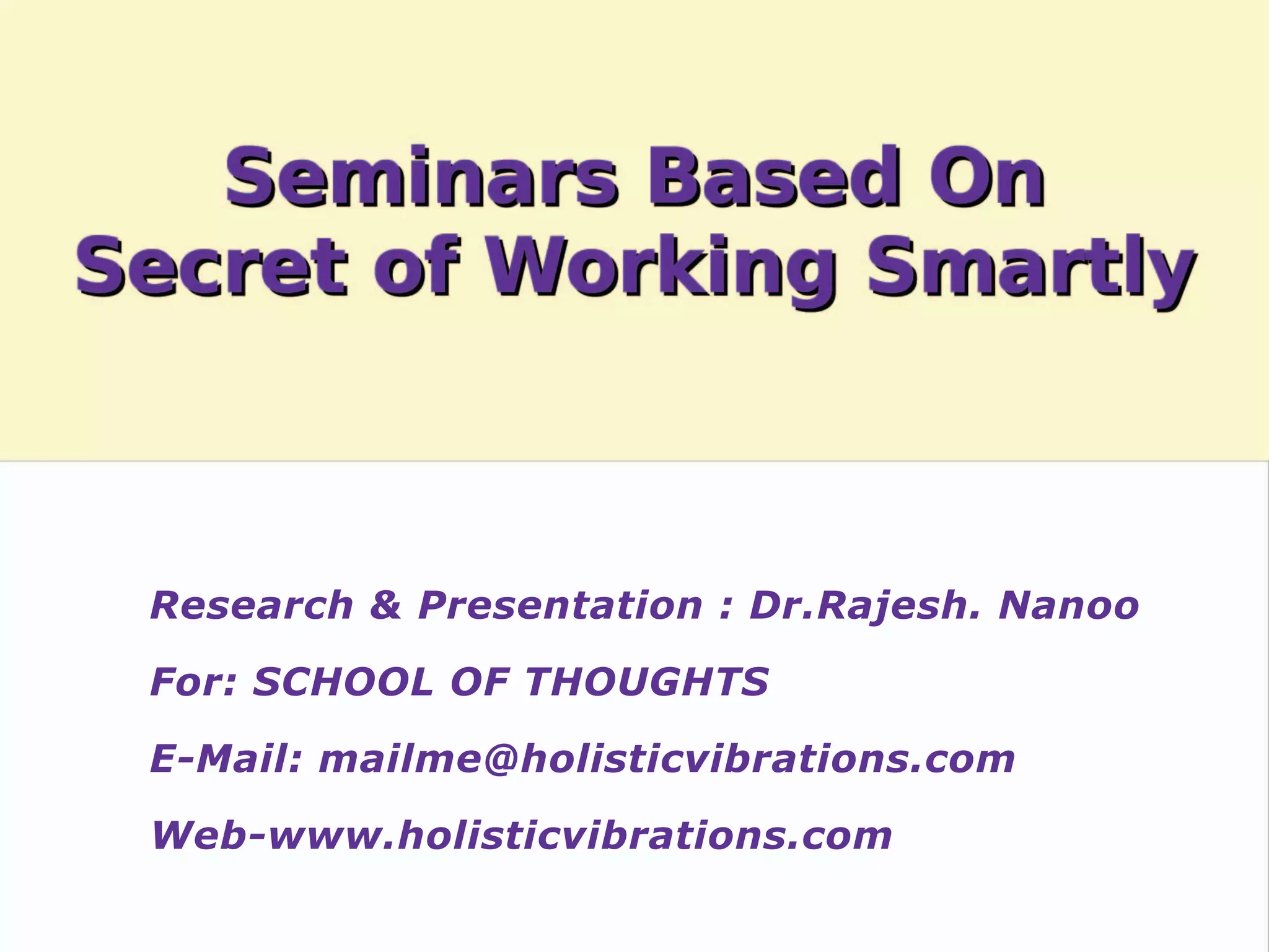 Seminars Based On
Secret of Working Smartly

Research & Presentation : Dr.Rajesh. Nanoo

For: SCHOOL OF THOUGHTS

E-Mail: mailme@holisticvibrations.com

Web-www.holisticvibrations.com